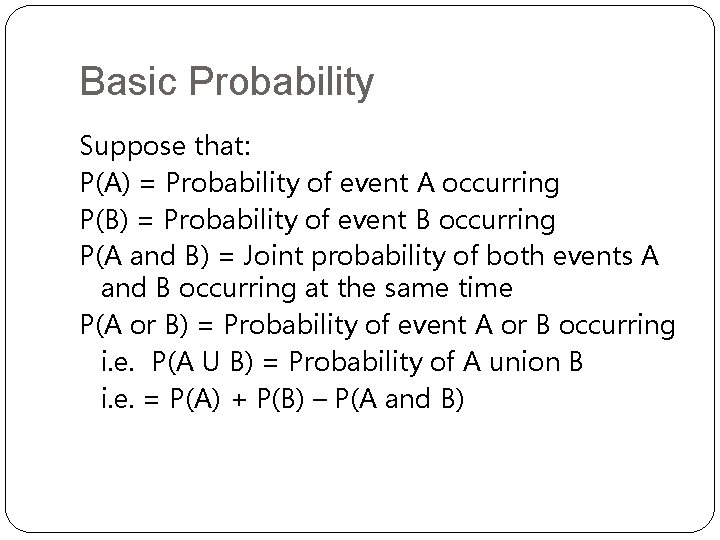 Basic Probability

Suppose that:
P(A) = Probability of event A occurring
P(B) = Probability of event B occurring
P(A and B) = Joint probability of both events A and B occurring at the same time
P(A or B) = Probability of event A or B occurring
i.e. P(A U B) = Probability of A union B
i.e. = P(A) + P(B) – P(A and B)